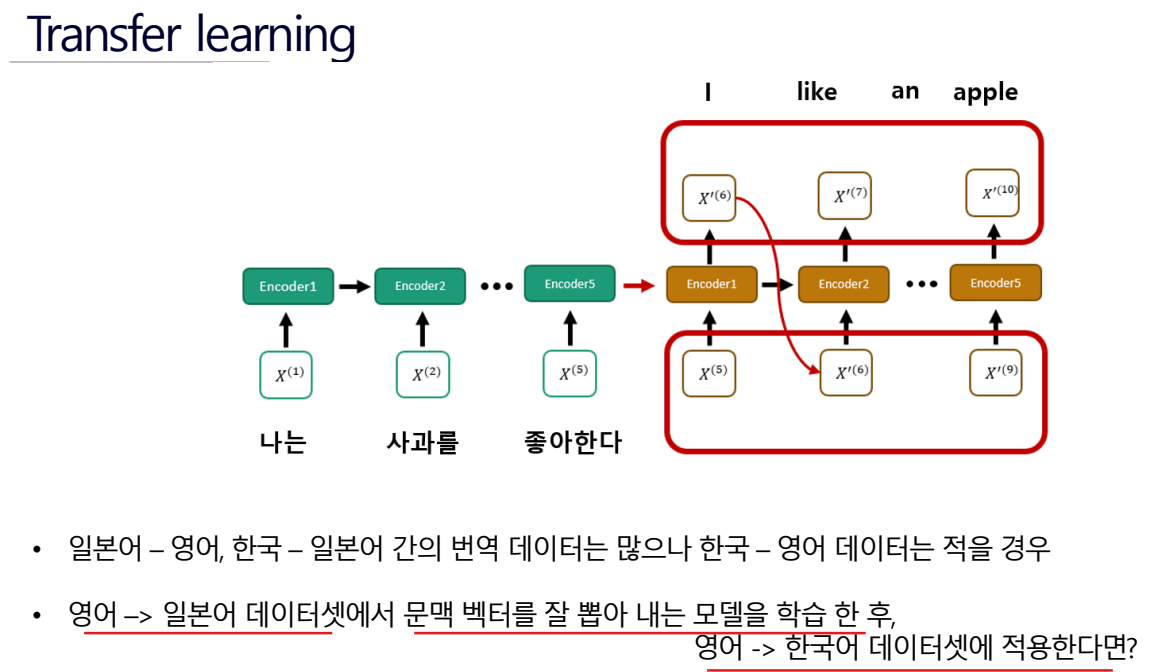 Transfer learning

I like an apple

$X'^{(6)}$ $X'^{(7)}$ $X'^{(10)}$

Encoder1 Encoder2 ••• Encoder5 Encoder1 Encoder2 ••• Encoder5

$X^{(1)}$ $X^{(2)}$ $X^{(5)}$ $X^{(5)}$ $X'^{(6)}$ $X'^{(9)}$

나는 사과를 좋아한다

• 일본어 – 영어, 한국 – 일본어 간의 번역 데이터는 많으나 한국 – 영어 데이터는 적을 경우

• 영어 –> 일본어 데이터셋에서 문맥 벡터를 잘 뽑아 내는 모델을 학습 한 후, 영어 -> 한국어 데이터셋에 적용한다면?